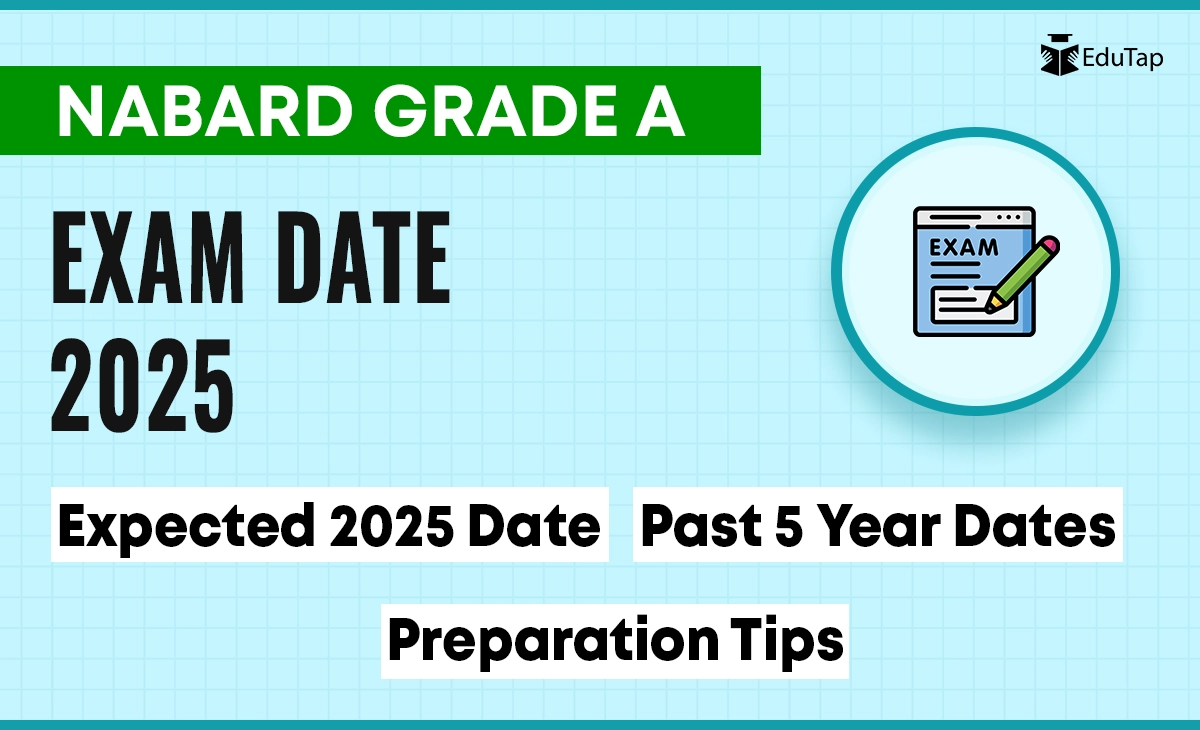 EduTap

NABARD GRADE A

EXAM DATE 2025

EXAM

Expected 2025 Date

Past 5 Year Dates

Preparation Tips